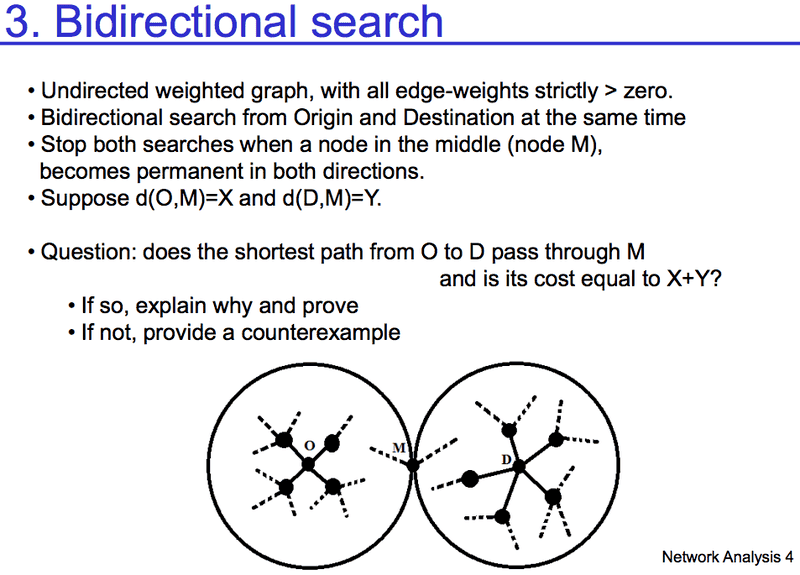 3. Bidirectional search

• Undirected weighted graph, with all edge-weights strictly > zero.
• Bidirectional search from Origin and Destination at the same time
• Stop both searches when a node in the middle (node M), becomes permanent in both directions.
• Suppose d(O,M)=X and d(D,M)=Y.

• Question: does the shortest path from O to D pass through M and is its cost equal to X+Y?
• If so, explain why and prove
• If not, provide a counterexample

O
M
D

Network Analysis 4